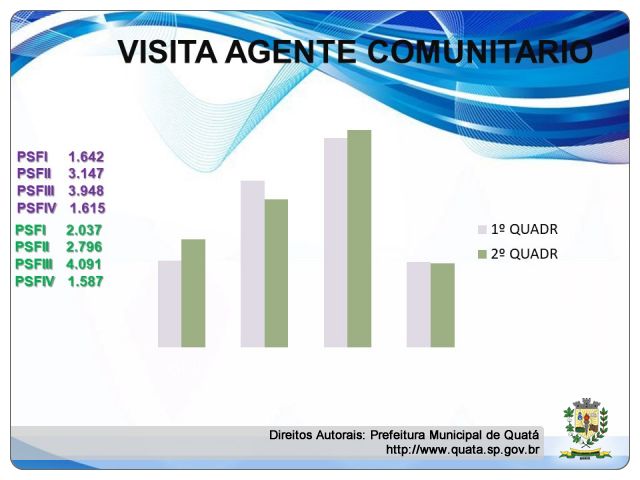 VISITA AGENTE COMUNITARIO

PSFI 1.642
PSFII 3.147
PSFIII 3.948
PSFIV 1.615

PSFI 2.037
PSFII 2.796
PSFIII 4.091
PSFIV 1.587

1º QUADR
2º QUADR

Direitos Autorais: Prefeitura Municipal de Quatá
http://www.quata.sp.gov.br